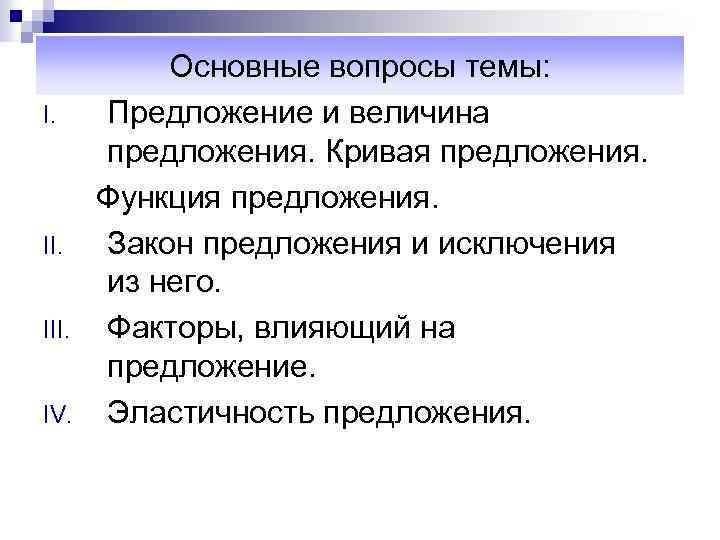 Основные вопросы темы:

I. Предложение и величина предложения. Кривая предложения.

Функция предложения.

II. Закон предложения и исключения из него.

III. Факторы, влияющий на предложение.

IV. Эластичность предложения.